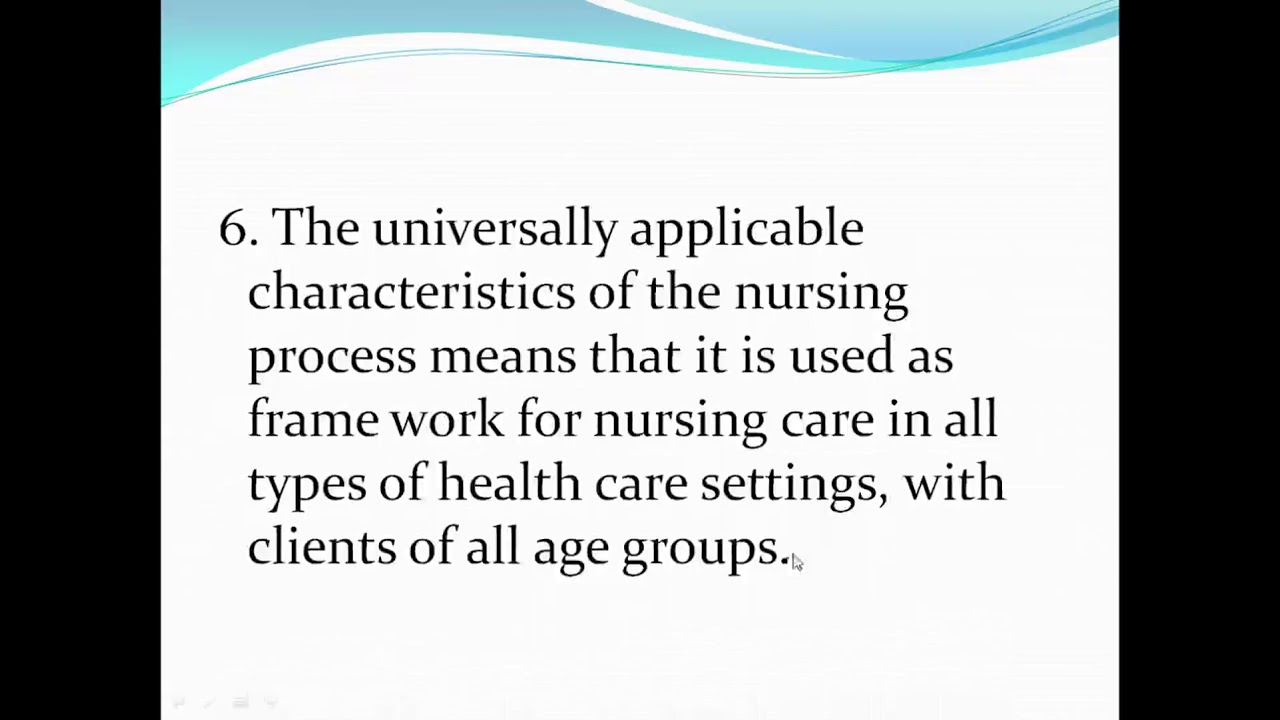 6. The universally applicable characteristics of the nursing process means that it is used as frame work for nursing care in all types of health care settings, with clients of all age groups.